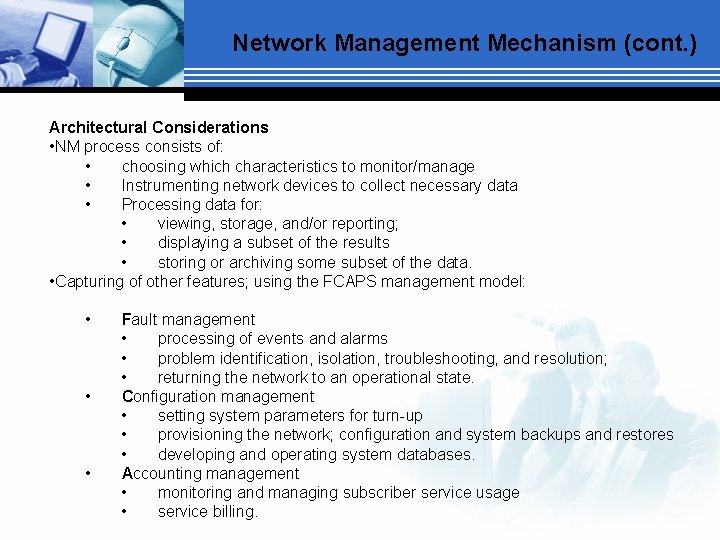 Network Management Mechanism (cont.)

Architectural Considerations
•NM process consists of:
• choosing which characteristics to monitor/manage
• Instrumenting network devices to collect necessary data
• Processing data for:
• viewing, storage, and/or reporting;
• displaying a subset of the results
• storing or archiving some subset of the data.
•Capturing of other features; using the FCAPS management model:

• Fault management
• processing of events and alarms
• problem identification, isolation, troubleshooting, and resolution;
• returning the network to an operational state.
• Configuration management
• setting system parameters for turn-up
• provisioning the network; configuration and system backups and restores
• developing and operating system databases.
• Accounting management
• monitoring and managing subscriber service usage
• service billing.